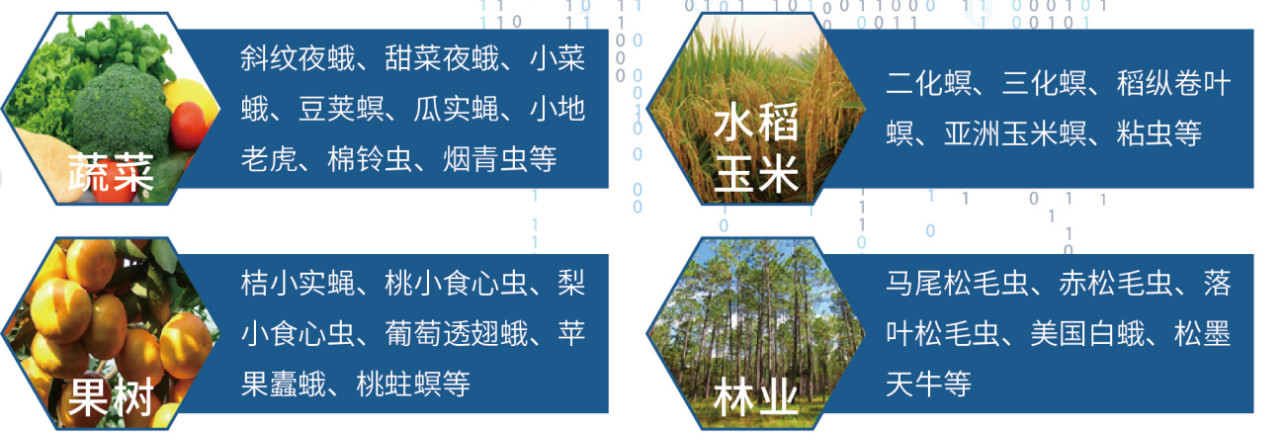 蔬菜

斜纹夜蛾、甜菜夜蛾、小菜蛾、豆荚螟、瓜实蝇、小地老虎、棉铃虫、烟青虫等

水稻玉米

二化螟、三化螟、稻纵卷叶螟、亚洲玉米螟、粘虫等

果树

桔小实蝇、桃小食心虫、梨小食心虫、葡萄透翅蛾、苹果蠹蛾、桃蛀螟等

林业

马尾松毛虫、赤松毛虫、落叶松毛虫、美国白蛾、松墨天牛等